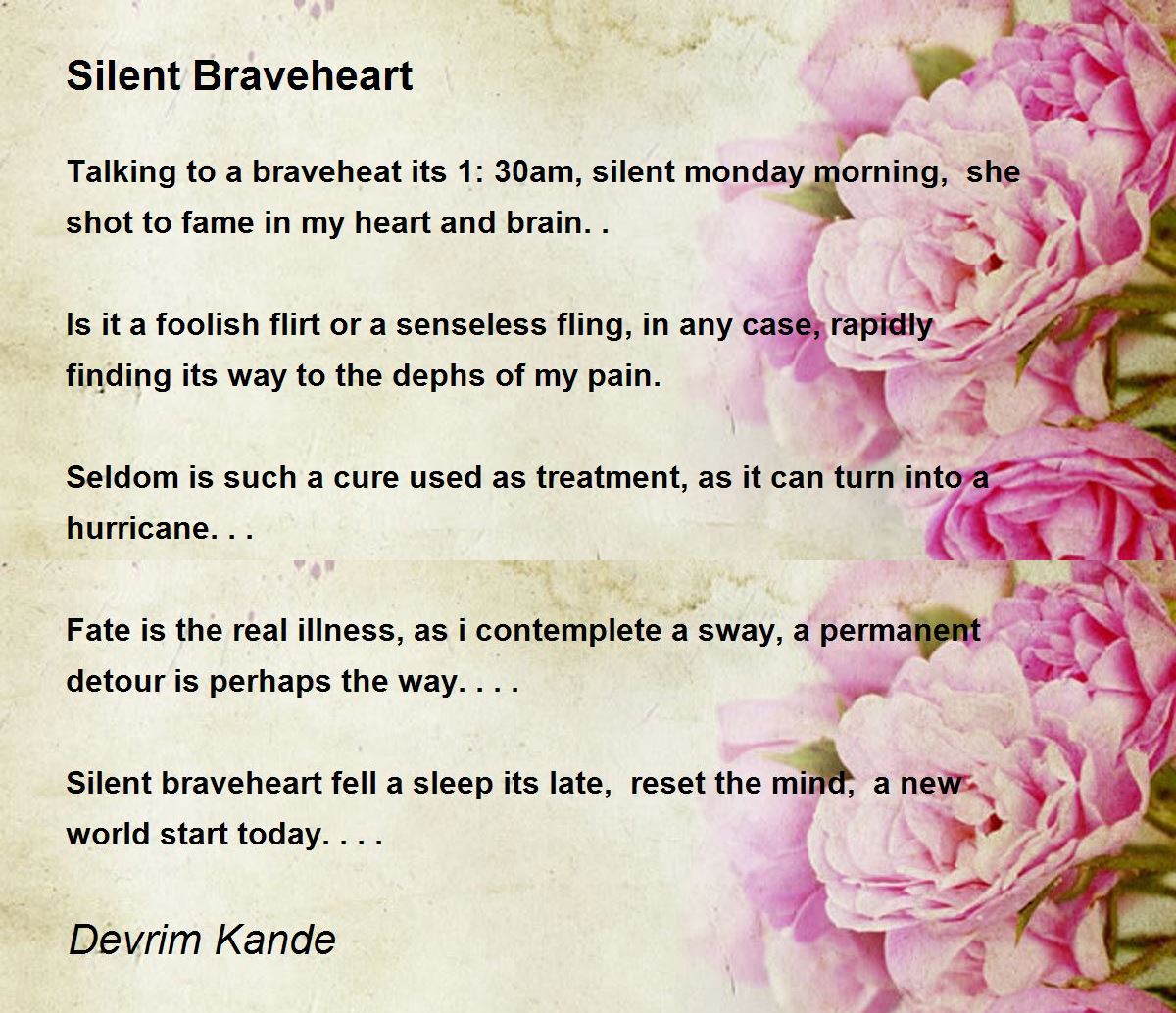 Silent Braveheart

Talking to a braveheat its 1: 30am, silent monday morning, she shot to fame in my heart and brain. .

Is it a foolish flirt or a senseless fling, in any case, rapidly finding its way to the dephs of my pain.

Seldom is such a cure used as treatment, as it can turn into a hurricane. . .

Fate is the real illness, as i contemplete a sway, a permanent detour is perhaps the way. . . .

Silent braveheart fell a sleep its late, reset the mind, a new world start today. . . .

Devrim Kande